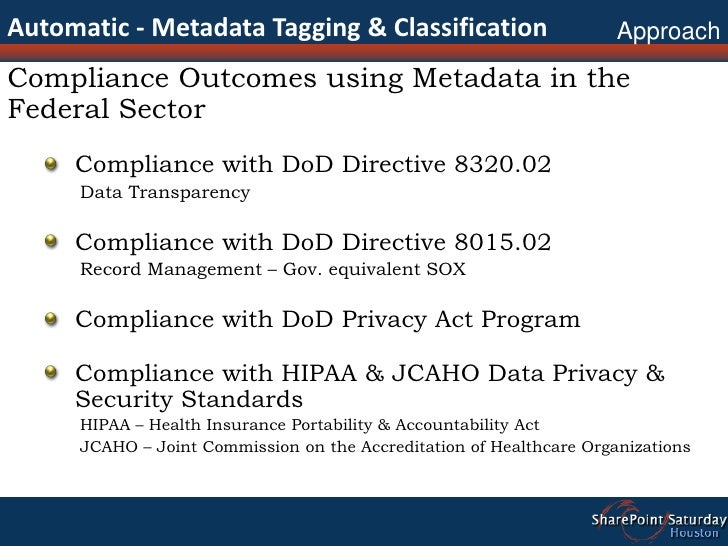 Automatic - Metadata Tagging & Classification

Approach

Compliance Outcomes using Metadata in the Federal Sector

Compliance with DoD Directive 8320.02
Data Transparency

Compliance with DoD Directive 8015.02
Record Management – Gov. equivalent SOX

Compliance with DoD Privacy Act Program

Compliance with HIPAA & JCAHO Data Privacy & Security Standards
HIPAA – Health Insurance Portability & Accountability Act
JCAHO – Joint Commission on the Accreditation of Healthcare Organizations

SharePoint Saturday
Houston